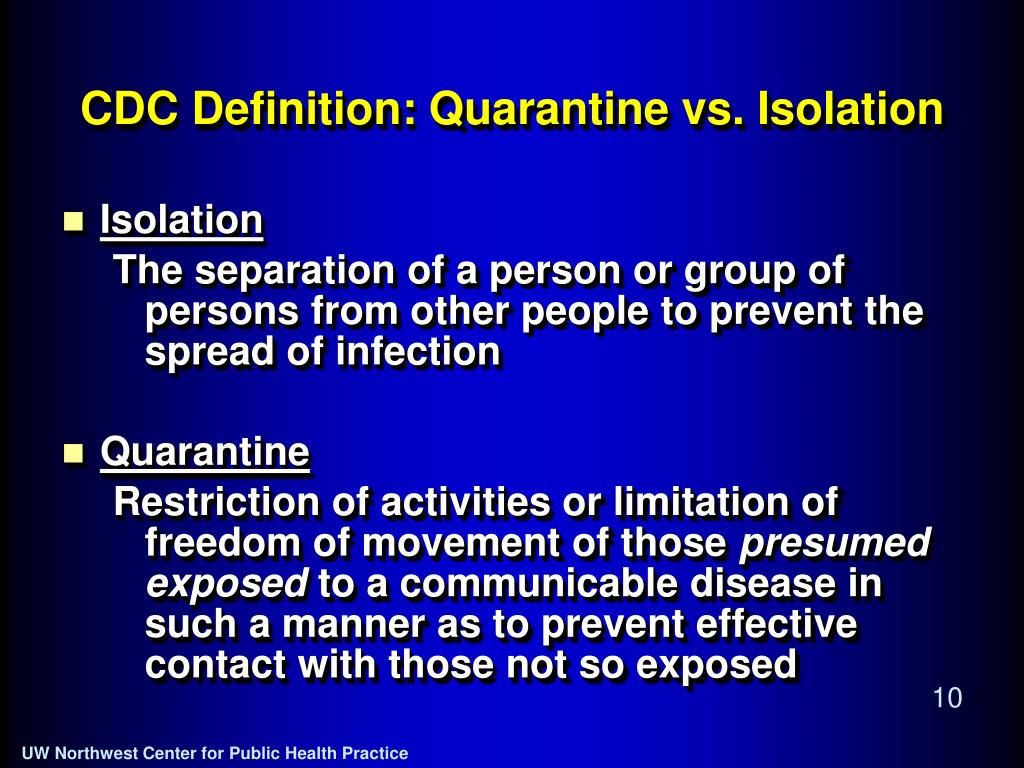 CDC Definition: Quarantine vs. Isolation

Isolation
The separation of a person or group of persons from other people to prevent the spread of infection

Quarantine
Restriction of activities or limitation of freedom of movement of those presumed exposed to a communicable disease in such a manner as to prevent effective contact with those not so exposed

10

UW Northwest Center for Public Health Practice